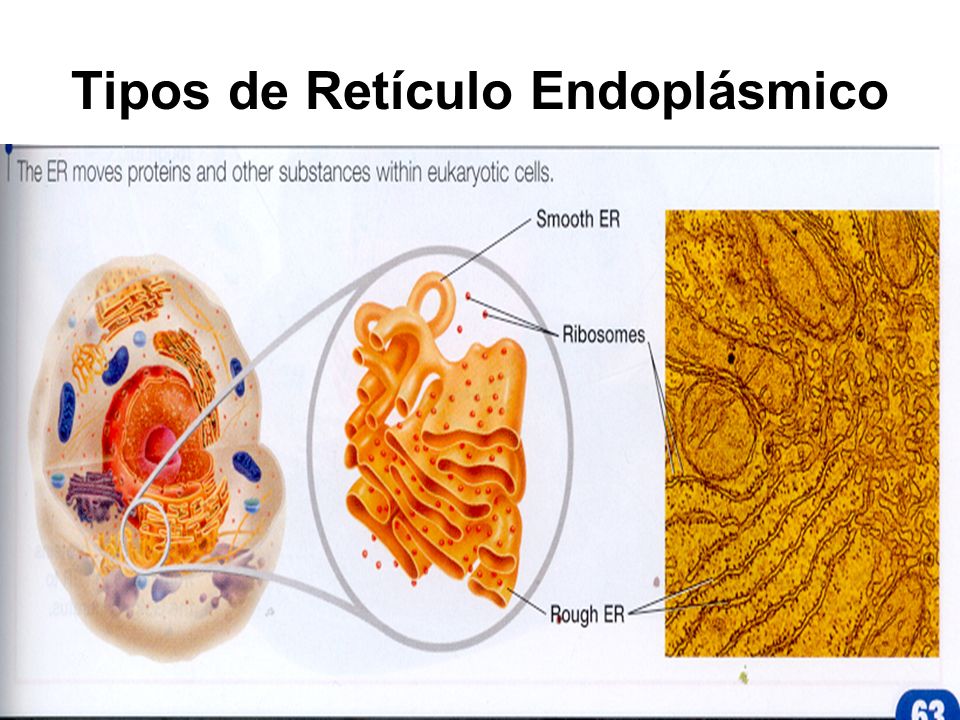 Tipos de Retículo Endoplásmico

The ER moves proteins and other substances within eukaryotic cells.

Smooth ER

Ribosomes

Rough ER

63